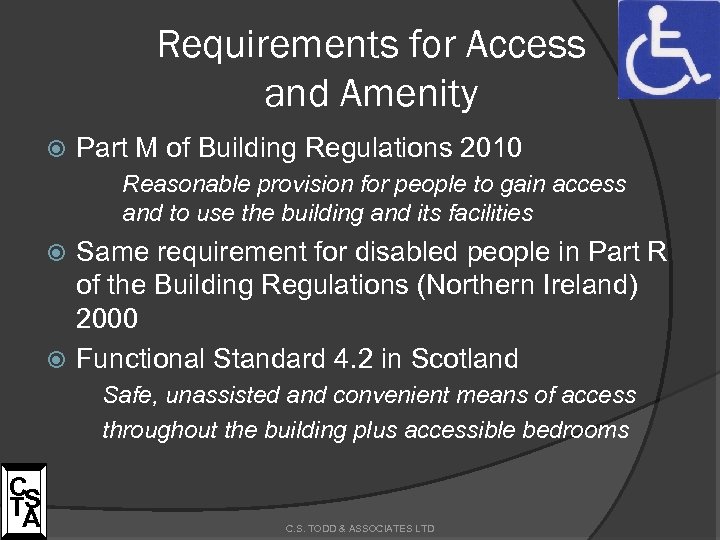 Requirements for Access and Amenity

Part M of Building Regulations 2010

Reasonable provision for people to gain access and to use the building and its facilities

Same requirement for disabled people in Part R of the Building Regulations (Northern Ireland) 2000

Functional Standard 4.2 in Scotland

Safe, unassisted and convenient means of access throughout the building plus accessible bedrooms

CSTA

C.S. TODD & ASSOCIATES LTD